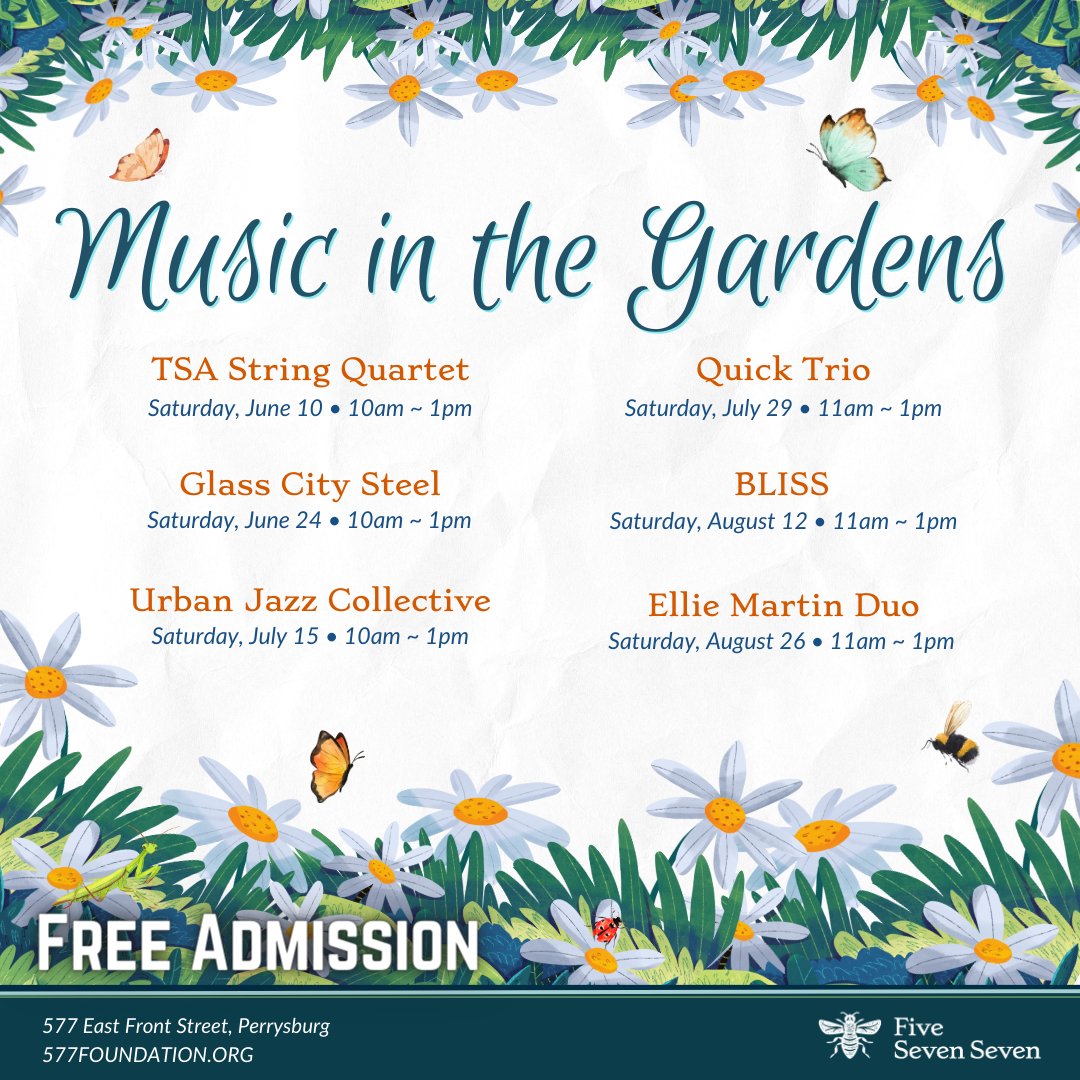 Music in the Gardens

TSA String Quartet
Saturday, June 10 • 10am ~ 1pm

Glass City Steel
Saturday, June 24 • 10am ~ 1pm

Urban Jazz Collective
Saturday, July 15 • 10am ~ 1pm

Quick Trio
Saturday, July 29 • 11am ~ 1pm

BLISS
Saturday, August 12 • 11am ~ 1pm

Ellie Martin Duo
Saturday, August 26 • 11am ~ 1pm

FREE ADMISSION

577 East Front Street, Perrysburg
577FOUNDATION.ORG

Five Seven Seven